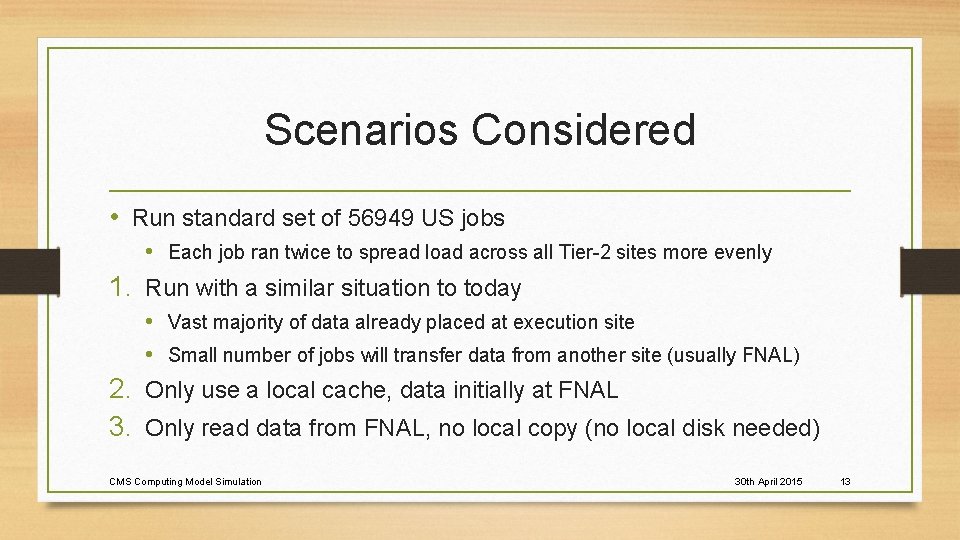 Scenarios Considered

• Run standard set of 56949 US jobs
  • Each job ran twice to spread load across all Tier-2 sites more evenly
1. Run with a similar situation to today
  • Vast majority of data already placed at execution site
  • Small number of jobs will transfer data from another site (usually FNAL)
2. Only use a local cache, data initially at FNAL
3. Only read data from FNAL, no local copy (no local disk needed)

CMS Computing Model Simulation

30th April 2015

13